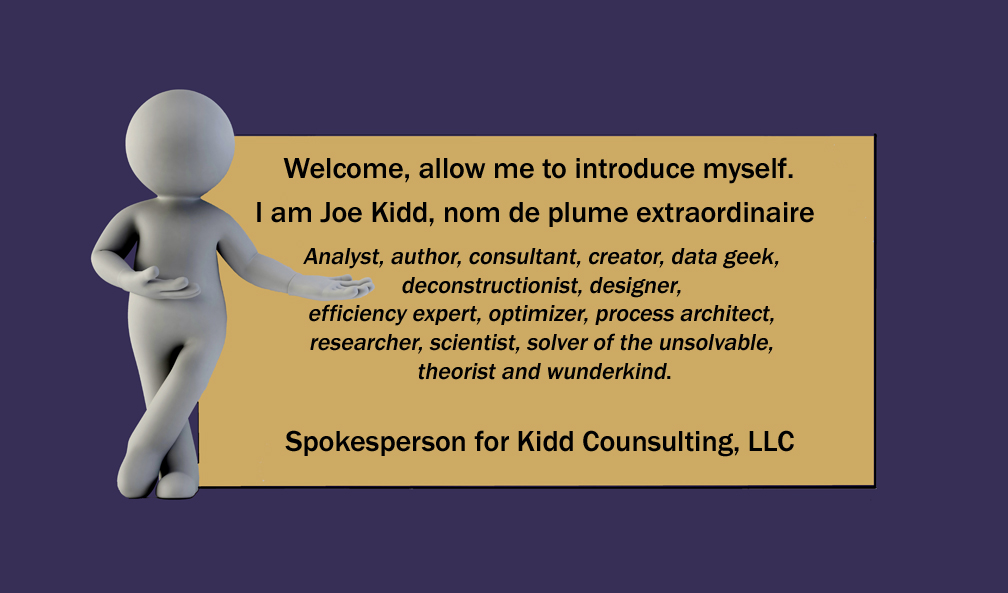 Welcome, allow me to introduce myself.

I am Joe Kidd, nom de plume extraordinaire

Analyst, author, consultant, creator, data geek, deconstructionist, designer, efficiency expert, optimizer, process architect, researcher, scientist, solver of the unsolvable, theorist and wunderkind.

Spokesperson for Kidd Counsulting, LLC